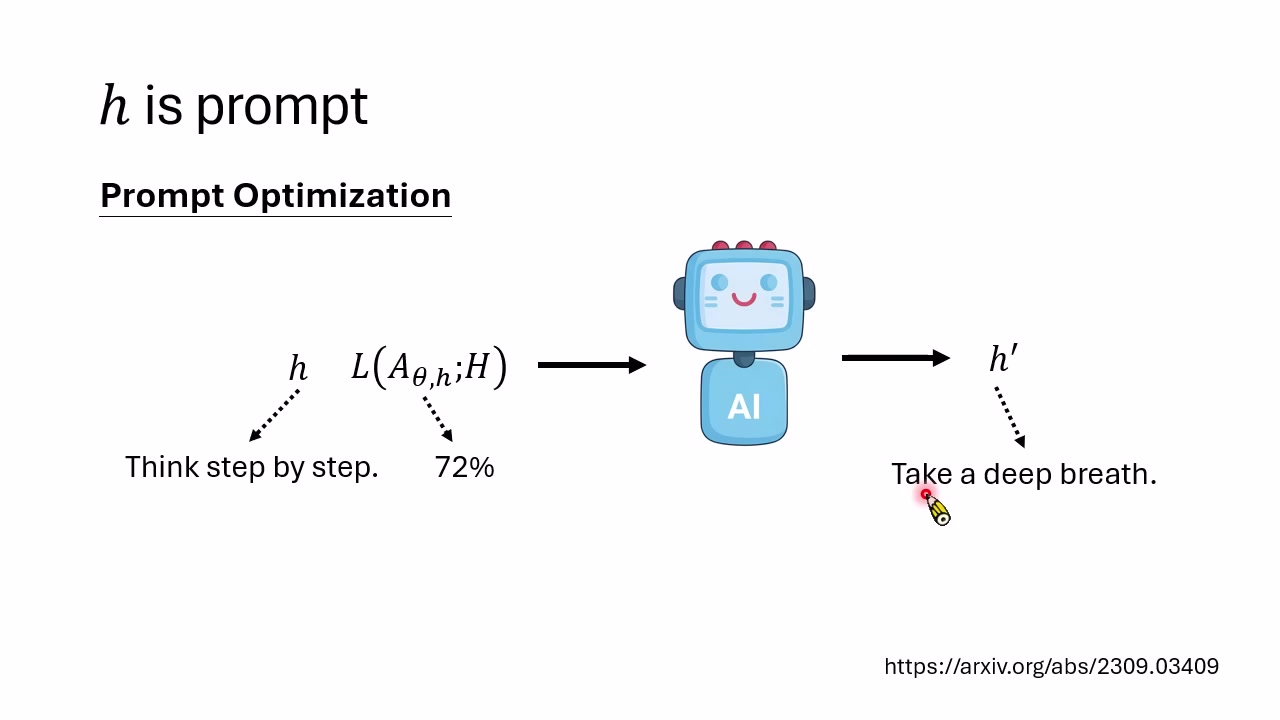 $h$ is prompt

Prompt Optimization

$h$ $L(A_{\theta,h};H)$

AI

$h'$

Think step by step. 72%

Take a deep breath.

https://arxiv.org/abs/2309.03409